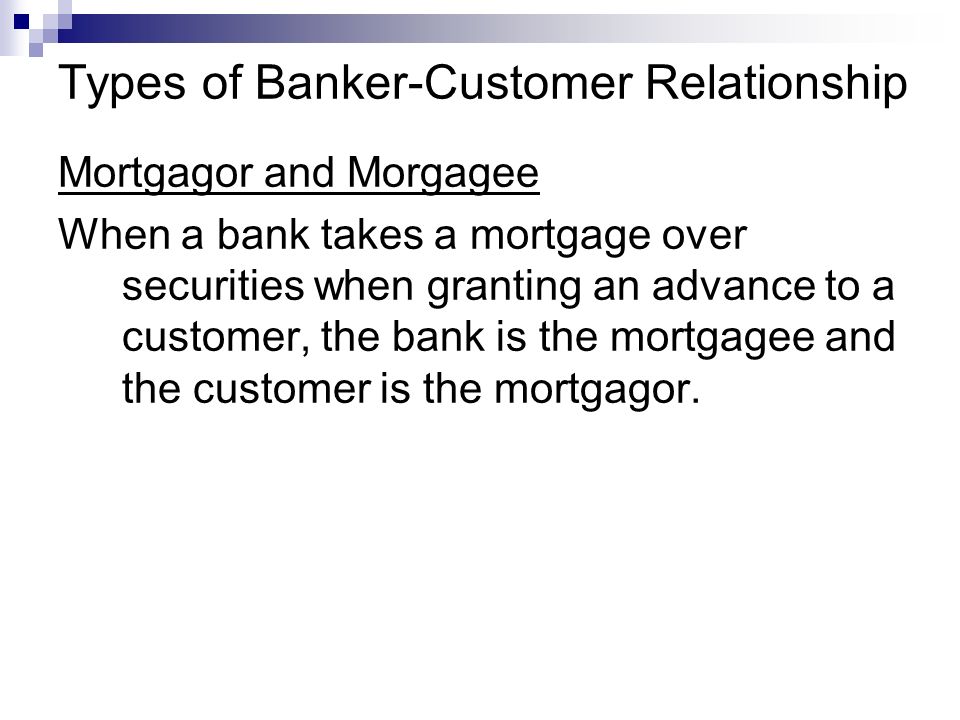 Types of Banker-Customer Relationship

Mortgagor and Morgagee

When a bank takes a mortgage over securities when granting an advance to a customer, the bank is the mortgagee and the customer is the mortgagor.